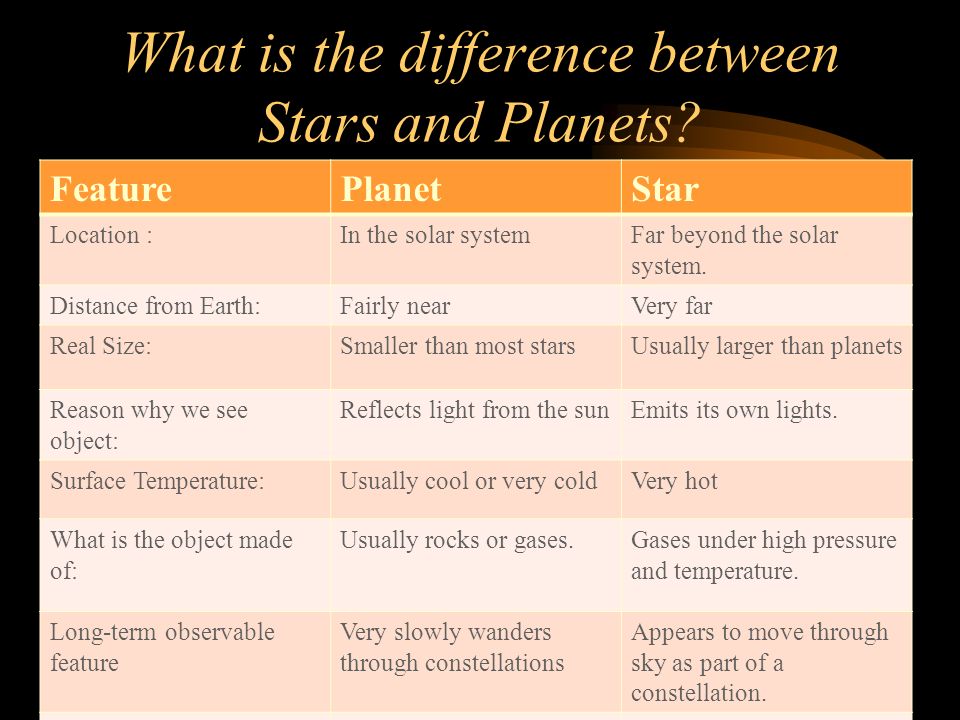 What is the difference between Stars and Planets?

| Feature | Planet | Star |
|---|---|---|
| Location : | In the solar system | Far beyond the solar system. |
| Distance from Earth: | Fairly near | Very far |
| Real Size: | Smaller than most stars | Usually larger than planets |
| Reason why we see object: | Reflects light from the sun | Emits its own lights. |
| Surface Temperature: | Usually cool or very cold | Very hot |
| What is the object made of: | Usually rocks or gases. | Gases under high pressure and temperature. |
| Long-term observable feature | Very slowly wanders through constellations | Appears to move through sky as part of a constellation. |